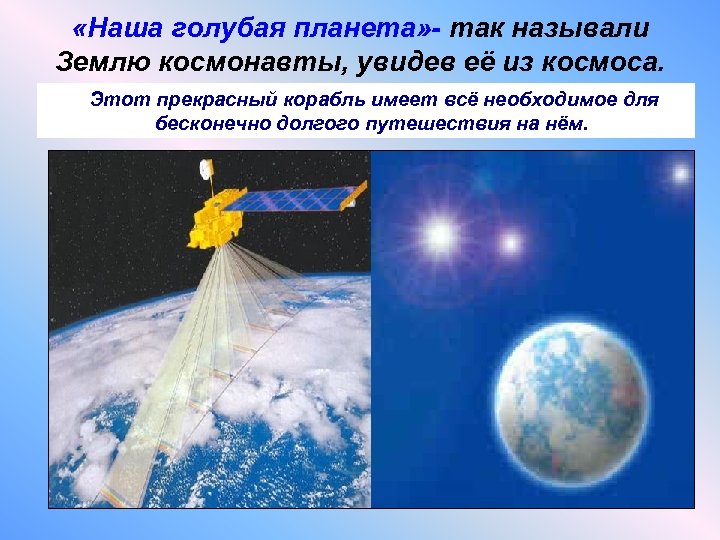 «Наша голубая планета»- так называли Землю космонавты, увидев её из космоса.

Этот прекрасный корабль имеет всё необходимое для бесконечно долгого путешествия на нём.